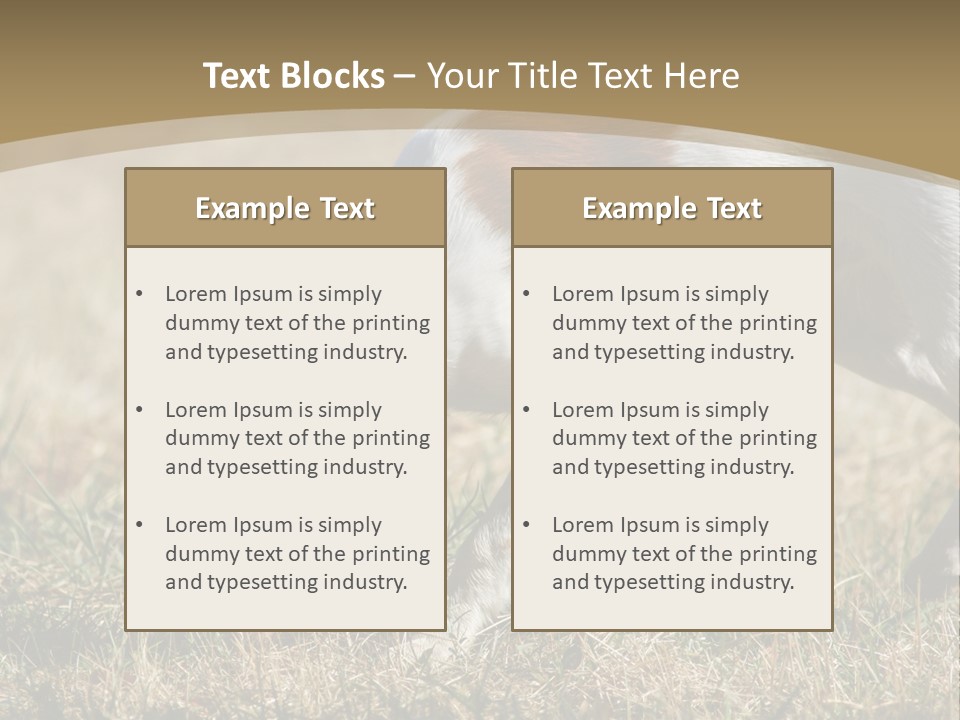 Text Blocks – Your Title Text Here

Example Text

• Lorem Ipsum is simply dummy text of the printing and typesetting industry.

• Lorem Ipsum is simply dummy text of the printing and typesetting industry.

• Lorem Ipsum is simply dummy text of the printing and typesetting industry.

Example Text

• Lorem Ipsum is simply dummy text of the printing and typesetting industry.

• Lorem Ipsum is simply dummy text of the printing and typesetting industry.

• Lorem Ipsum is simply dummy text of the printing and typesetting industry.